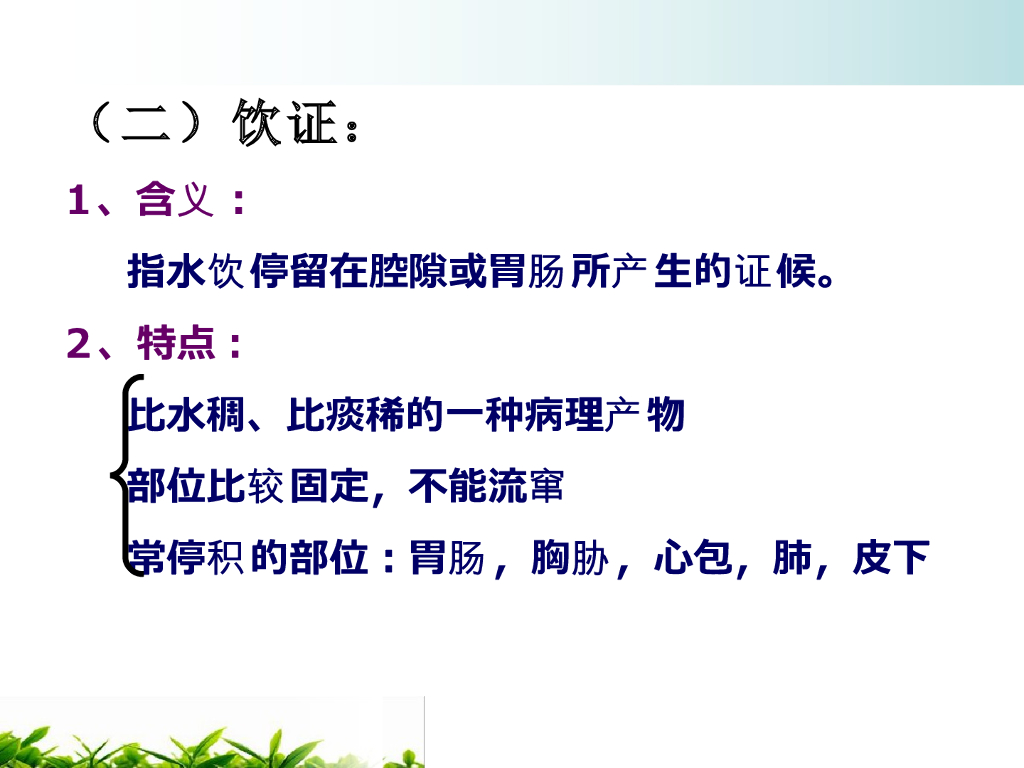 （二）饮证：

1、含义：

指水饮停留在腔隙或胃肠所产生的证候。

2、特点：

比水稠、比痰稀的一种病理产物

部位比较固定，不能流窜

常停积的部位：胃肠，胸胁，心包，肺，皮下